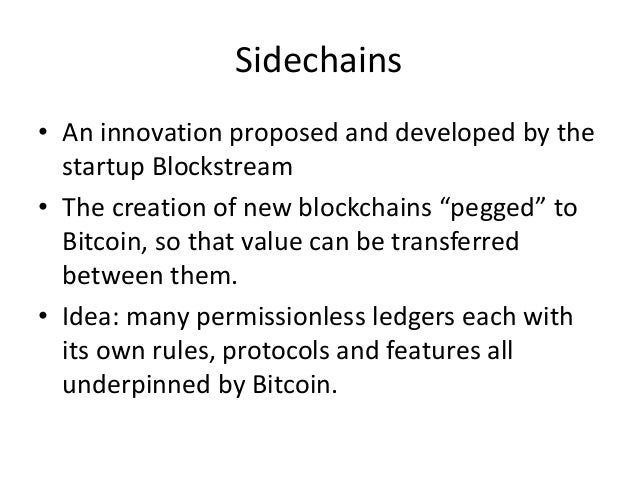 Sidechains

• An innovation proposed and developed by the startup Blockstream

• The creation of new blockchains “pegged” to Bitcoin, so that value can be transferred between them.

• Idea: many permissionless ledgers each with its own rules, protocols and features all underpinned by Bitcoin.